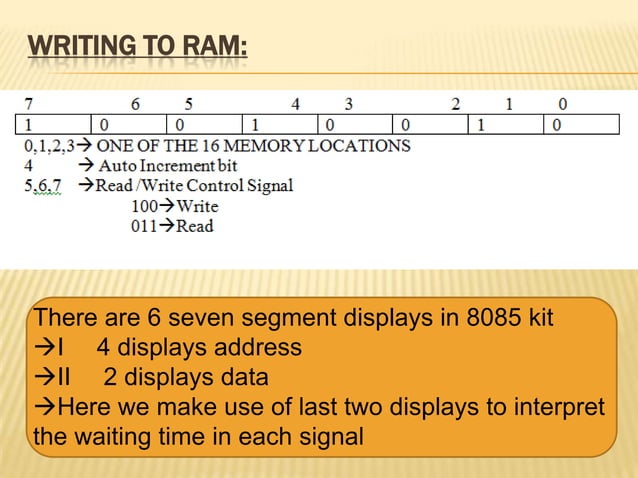 WRITING TO RAM:

| 7 | 6 | 5 | 4 | 3 | 2 | 1 | 0 |
|---|---|---|---|---|---|---|---|
| 1 | 0 | 0 | 1 | 0 | 0 | 1 | 0 |

0,1,2,3→ ONE OF THE 16 MEMORY LOCATIONS
4 → Auto Increment bit
5,6,7 →Read /Write Control Signal
100→Write
011→Read

There are 6 seven segment displays in 8085 kit
→I 4 displays address
→II 2 displays data
→Here we make use of last two displays to interpret the waiting time in each signal